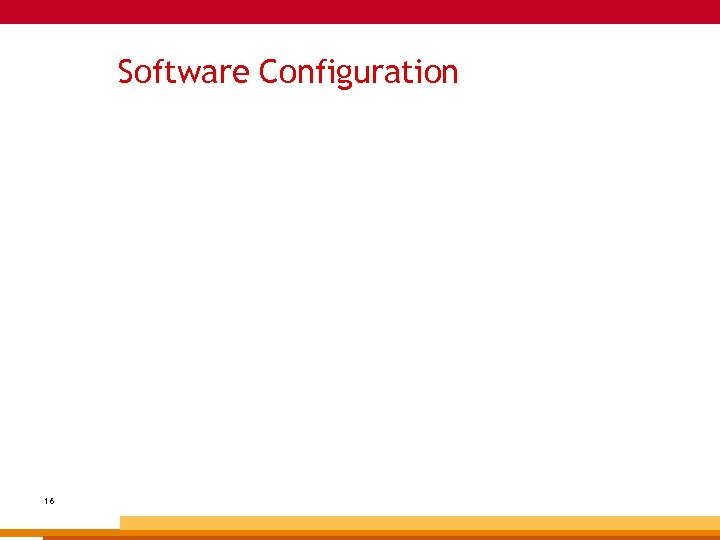 Software Configuration

16